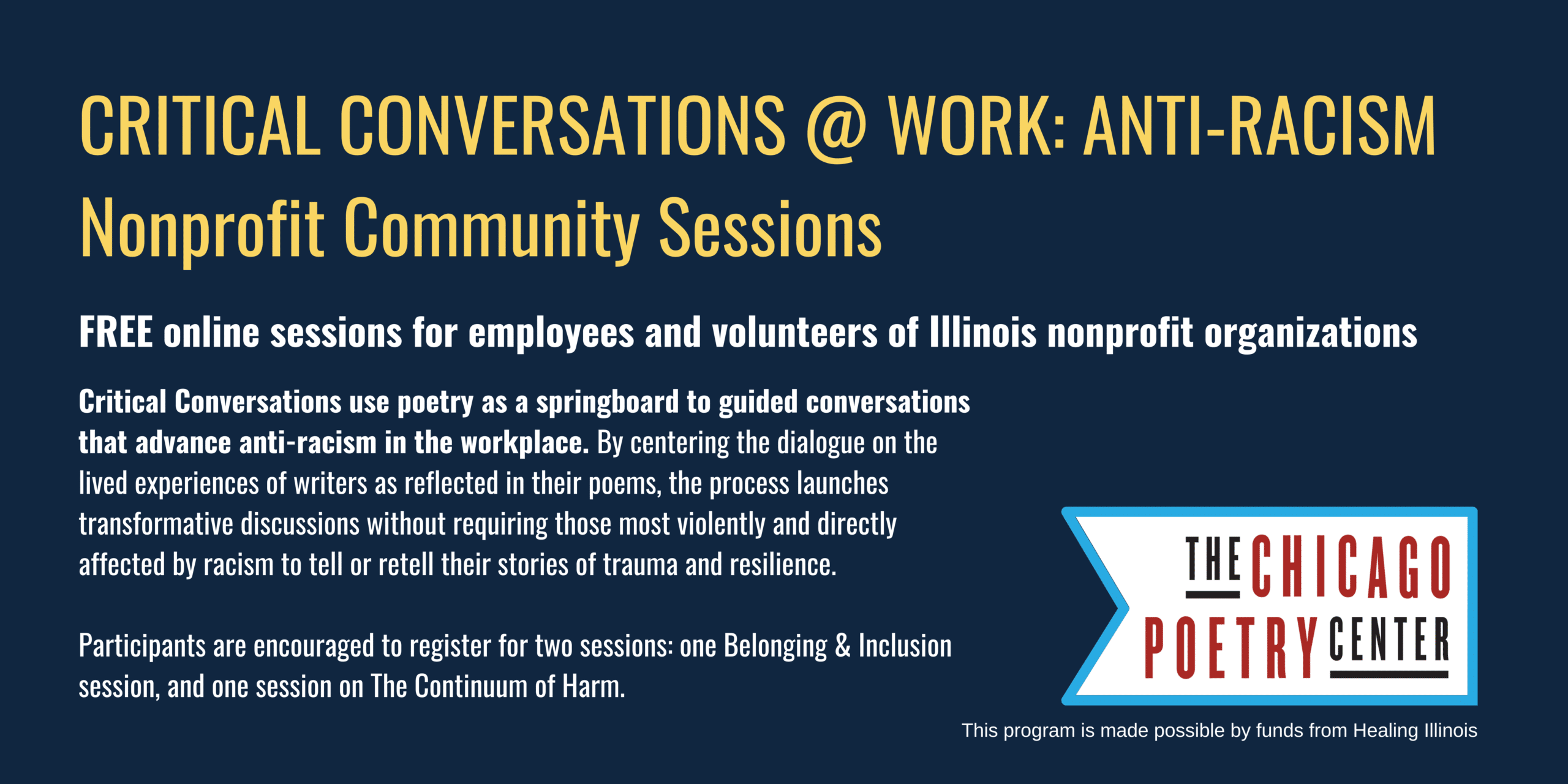 CRITICAL CONVERSATIONS @ WORK: ANTI-RACISM
Nonprofit Community Sessions

FREE online sessions for employees and volunteers of Illinois nonprofit organizations

Critical Conversations use poetry as a springboard to guided conversations that advance anti-racism in the workplace. By centering the dialogue on the lived experiences of writers as reflected in their poems, the process launches transformative discussions without requiring those most violently and directly affected by racism to tell or retell their stories of trauma and resilience.

Participants are encouraged to register for two sessions: one Belonging & Inclusion session, and one session on The Continuum of Harm.

THE CHICAGO POETRY CENTER

This program is made possible by funds from Healing Illinois